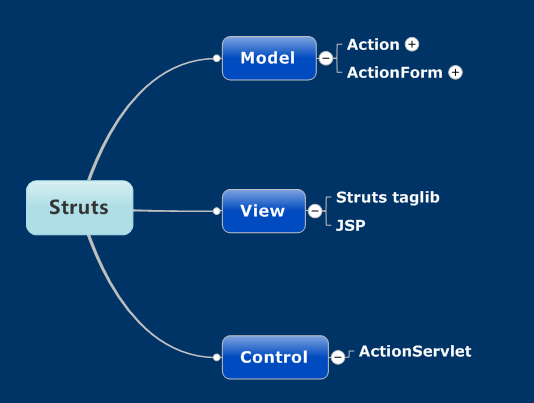 Struts

Model
Action
ActionForm

View
Struts taglib
JSP

Control
ActionServlet